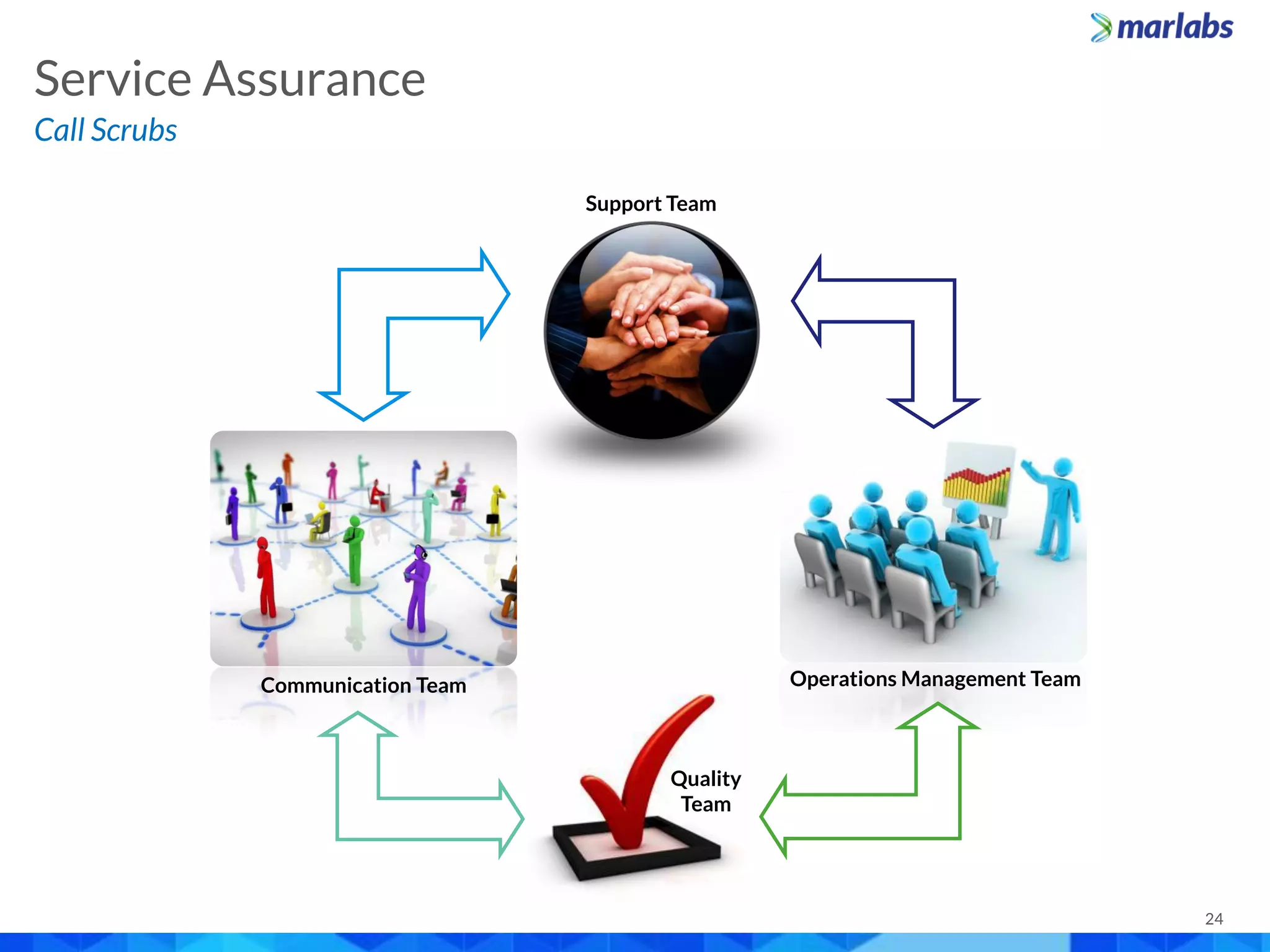 marlabs

Service Assurance

Call Scrubs

Support Team

Communication Team

Operations Management Team

Quality Team

24